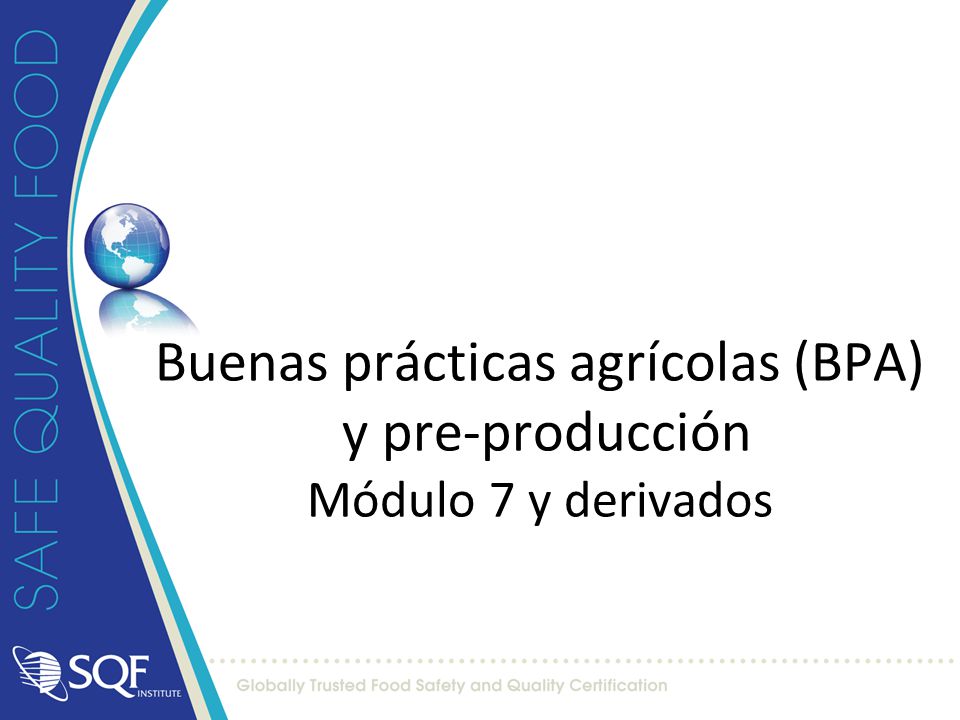 SAFE QUALITY FOOD

Buenas prácticas agrícolas (BPA) y pre-producción
Módulo 7 y derivados

SQF INSTITUTE

Globally Trusted Food Safety and Quality Certification